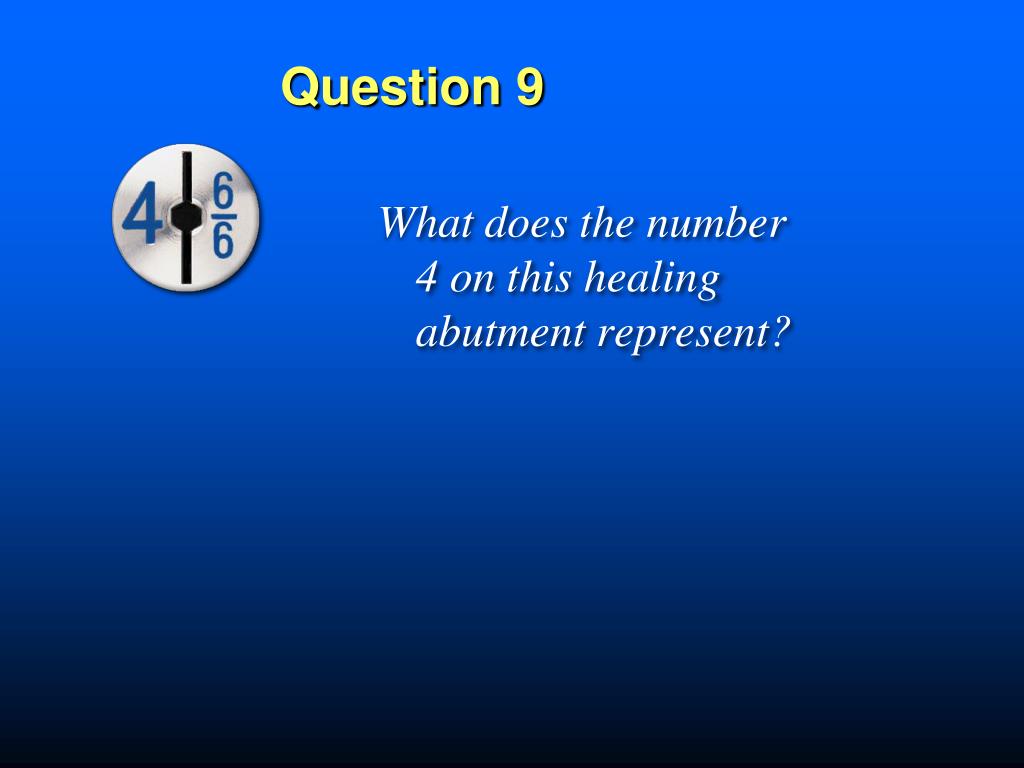 Question 9

4 $\frac{6}{6}$

What does the number 4 on this healing abutment represent?